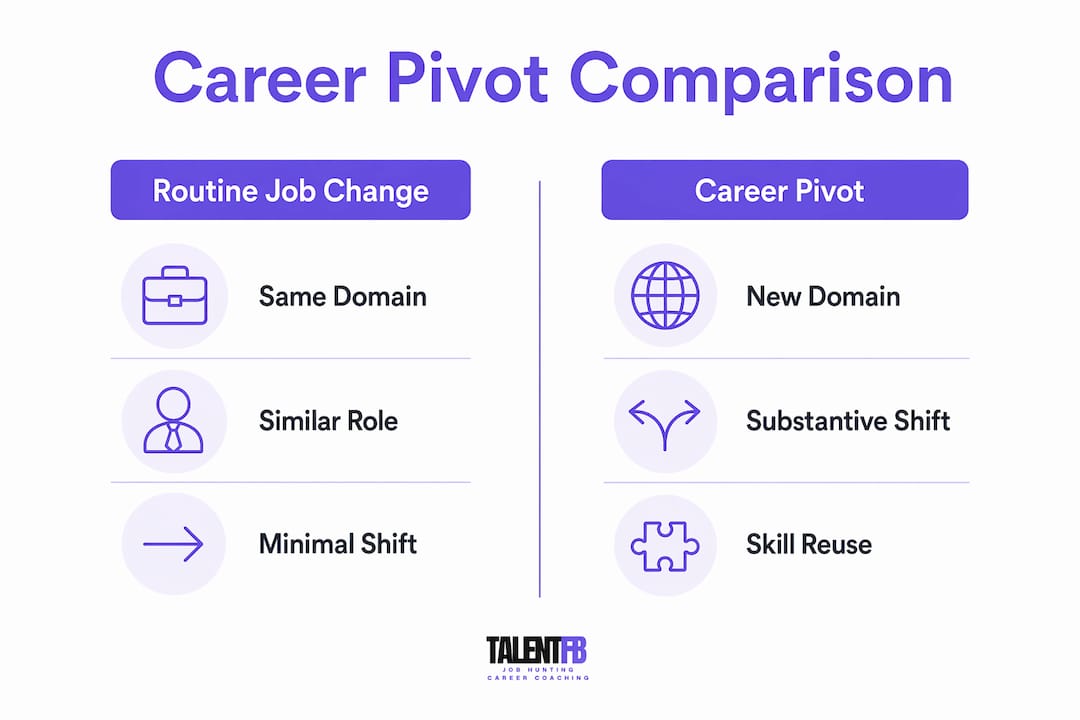 Career Pivot Comparison

Routine Job Change

Same Domain

Similar Role

Minimal Shift

Career Pivot

New Domain

Substantive Shift

Skill Reuse

TALENTFB
JOB HUNTING
CAREER COACHING